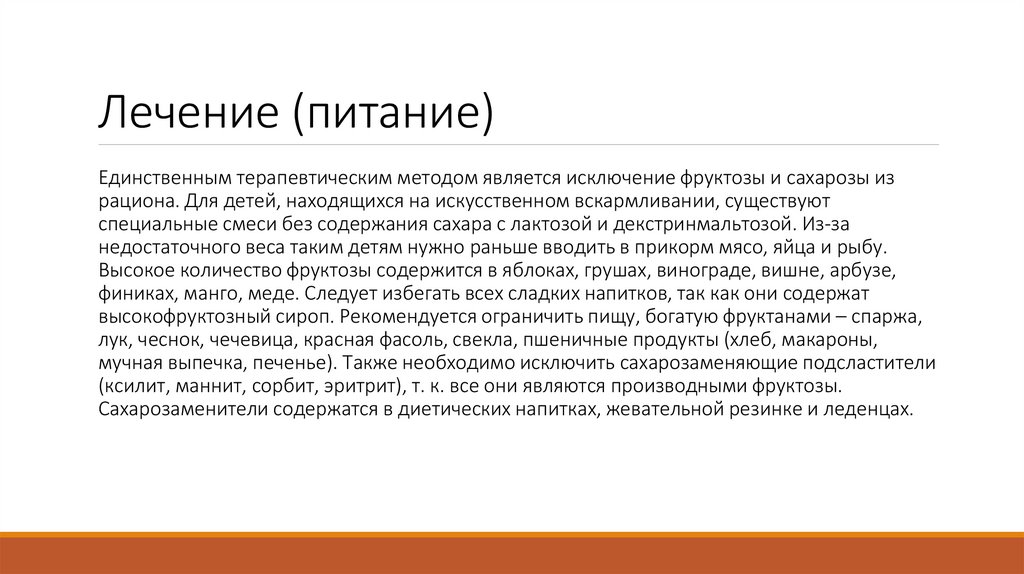 Лечение (питание)

Единственным терапевтическим методом является исключение фруктозы и сахарозы из рациона. Для детей, находящихся на искусственном вскармливании, существуют специальные смеси без содержания сахара с лактозой и декстринмальтозой. Из-за недостаточного веса таким детям нужно раньше вводить в прикорм мясо, яйца и рыбу. Высокое количество фруктозы содержится в яблоках, грушах, винограде, вишне, арбузе, финиках, манго, меде. Следует избегать всех сладких напитков, так как они содержат высокофруктозный сироп. Рекомендуется ограничить пищу, богатую фруктанами – спаржа, лук, чеснок, чечевица, красная фасоль, свекла, пшеничные продукты (хлеб, макароны, мучная выпечка, печенье). Также необходимо исключить сахарозаменяющие подсластители (ксилит, маннит, сорбит, эритрит), т. к. все они являются производными фруктозы. Сахарозаменители содержатся в диетических напитках, жевательной резинке и леденцах.